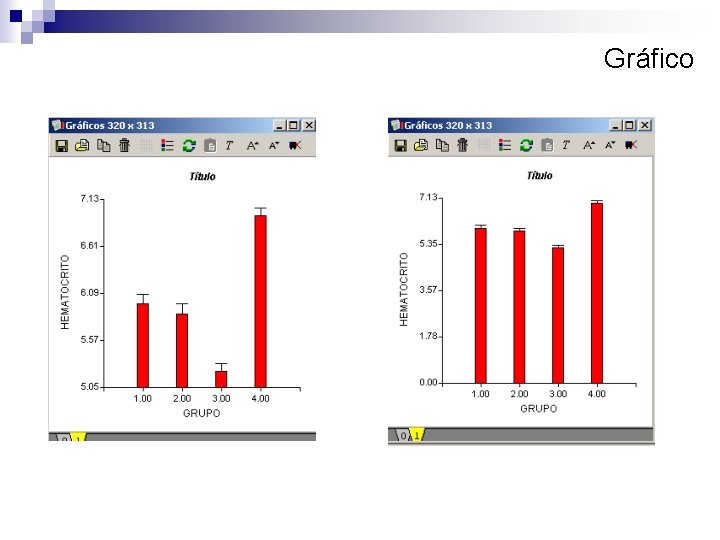 Gráfico

Gráficos 320 x 313

Título

7.13
6.61
6.09
5.57
5.05

HEMATOCRITO

1.00 2.00 3.00 4.00
GRUPO

0 1

Gráficos 320 x 313

Título

7.13
5.35
3.57
1.78
0.00

HEMATOCRITO

1.00 2.00 3.00 4.00
GRUPO

0 1